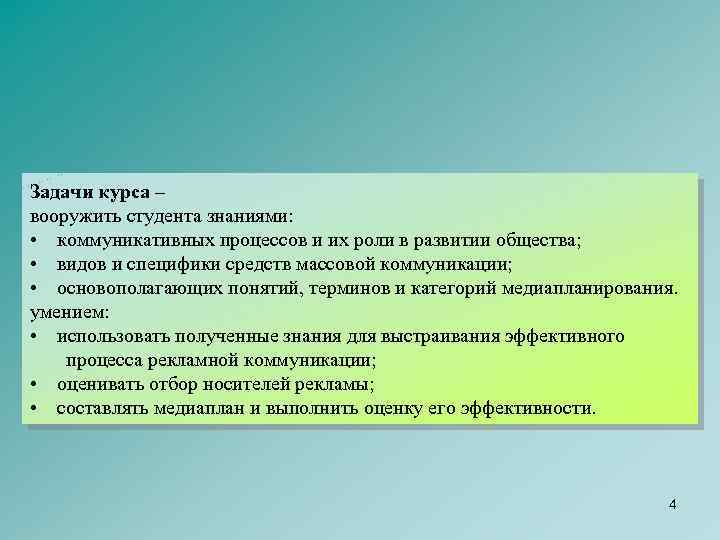 Задачи курса –
вооружить студента знаниями:
• коммуникативных процессов и их роли в развитии общества;
• видов и специфики средств массовой коммуникации;
• основополагающих понятий, терминов и категорий медиапланирования.
умением:
• использовать полученные знания для выстраивания эффективного процесса рекламной коммуникации;
• оценивать отбор носителей рекламы;
• составлять медиаплан и выполнить оценку его эффективности.

4